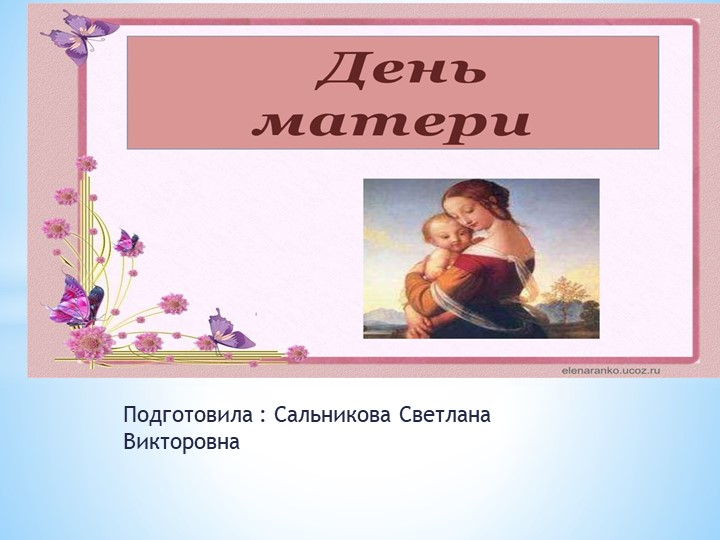 День матери

elenaranko.ucoz.ru

Подготовила : Сальникова Светлана Викторовна